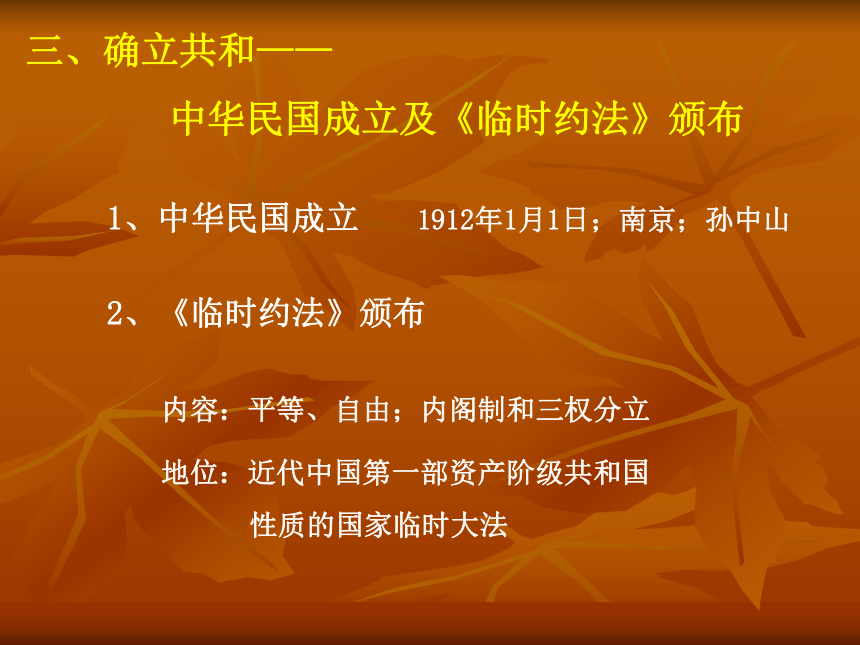 三、确立共和——

中华民国成立及《临时约法》颁布

1、中华民国成立　1912年1月1日；南京；孙中山

2、《临时约法》颁布

内容：平等、自由；内阁制和三权分立

地位：近代中国第一部资产阶级共和国性质的国家临时大法